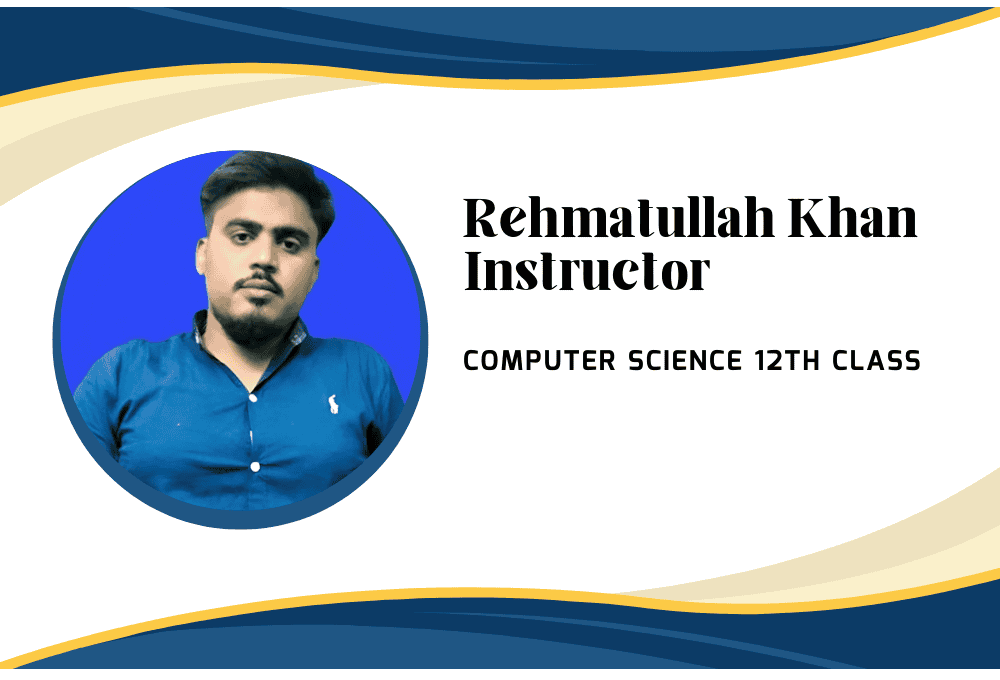 Rehmatullah Khan
Instructor

COMPUTER SCIENCE 12TH CLASS